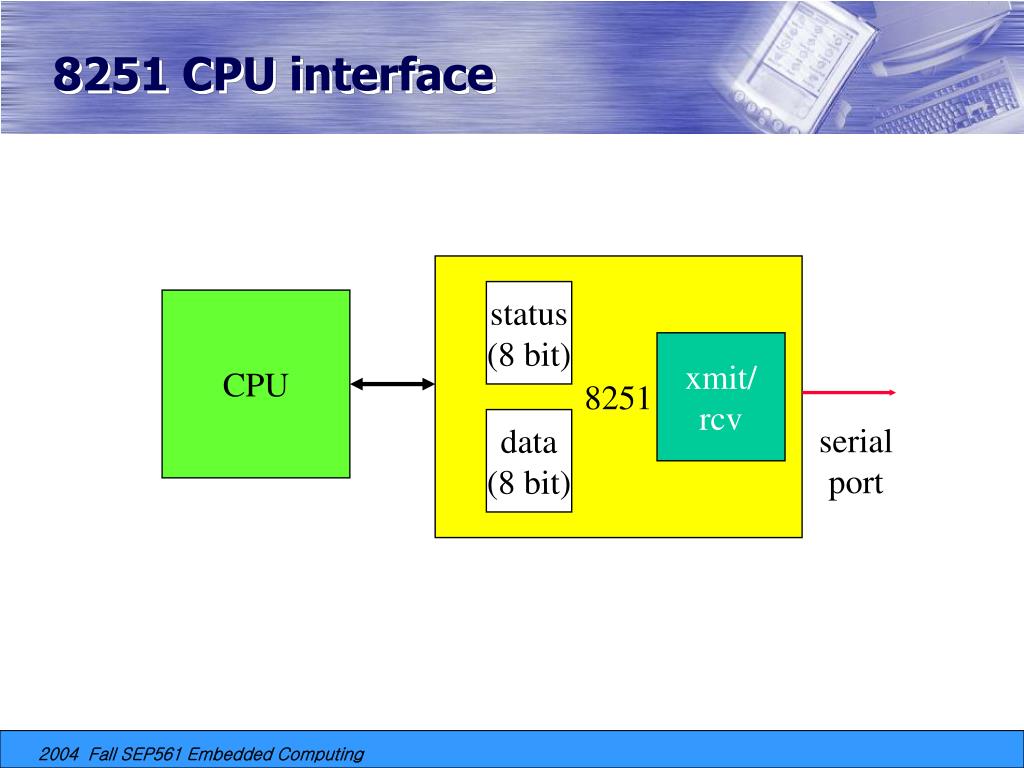 8251 CPU interface

CPU

status
(8 bit)

data
(8 bit)

8251

xmit/
rcv

serial
port

2004 Fall SEP561 Embedded Computing